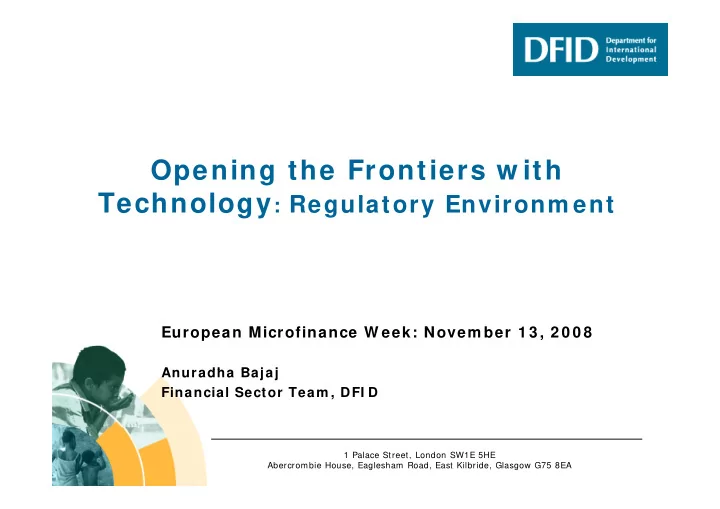 DFID Department for International Development

Opening the Frontiers with Technology: Regulatory Environment

European Microfinance Week: November 13, 2008

Anuradha Bajaj
Financial Sector Team, DFID

1 Palace Street, London SW1E 5HE
Abercrombie House, Eaglesham Road, East Kilbride, Glasgow G75 8EA